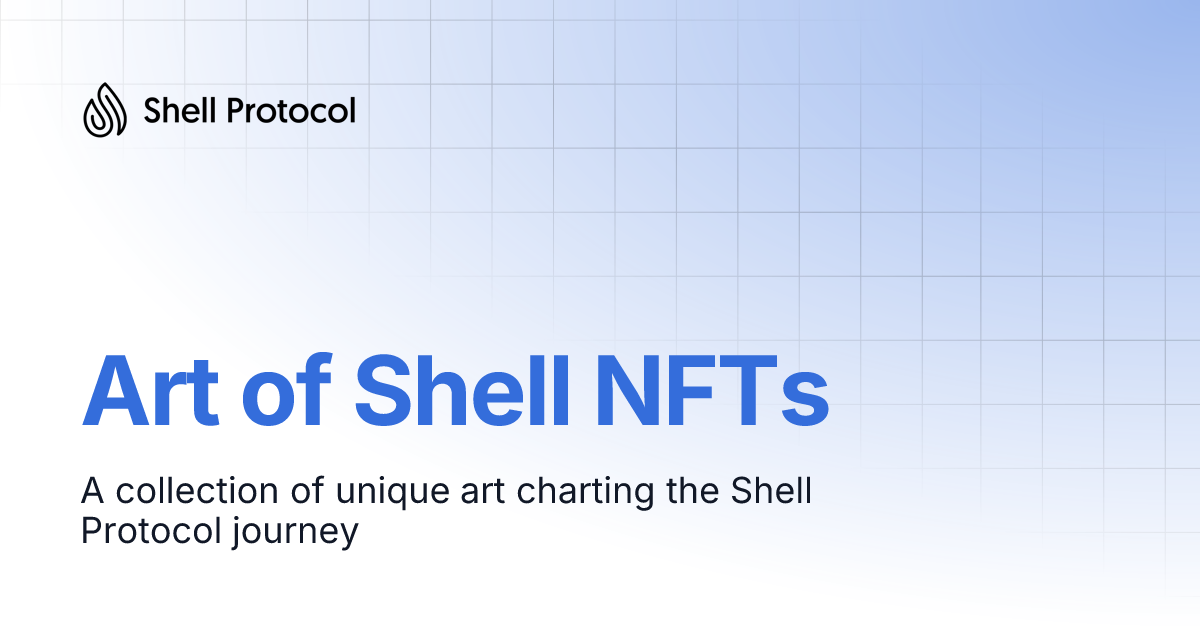 Shell Protocol

Art of Shell NFTs

A collection of unique art charting the Shell Protocol journey